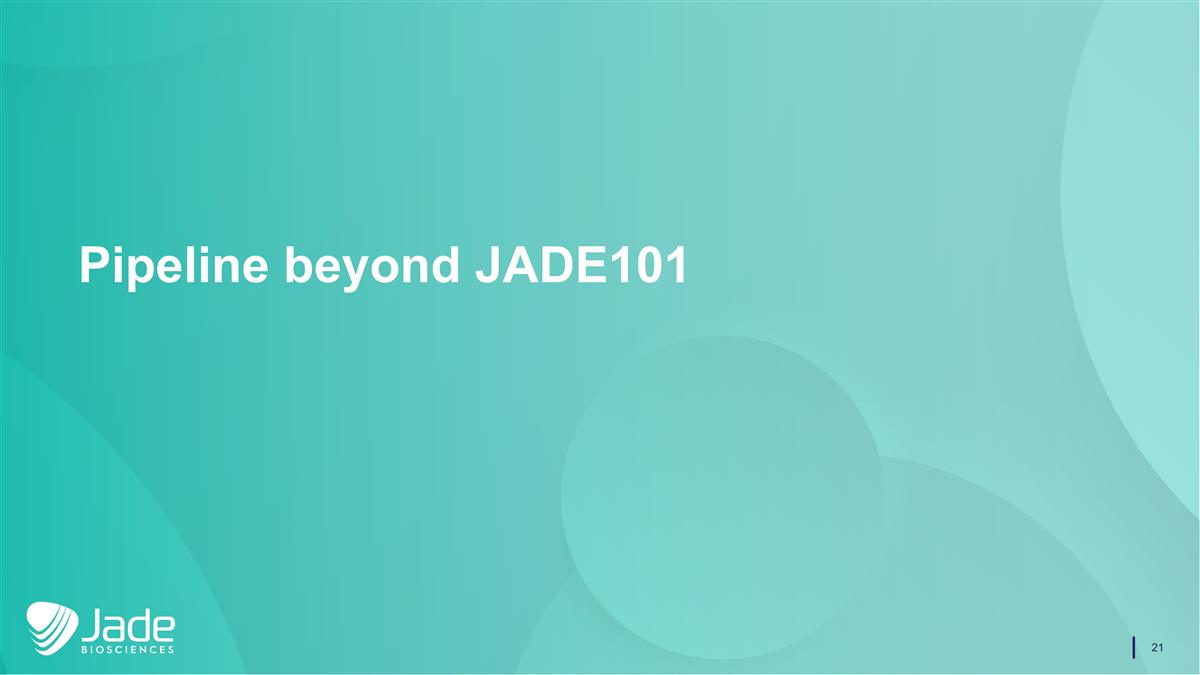 Pipeline beyond JADE101

Jade
BIOSCIENCES

21